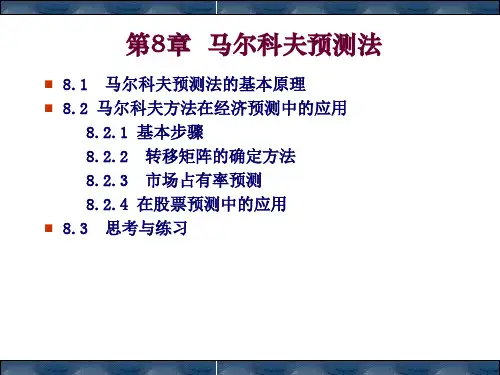 第8章 马尔科夫预测法

8.1 马尔科夫预测法的基本原理

8.2 马尔科夫方法在经济预测中的应用

8.2.1 基本步骤

8.2.2 转移矩阵的确定方法

8.2.3 市场占有率预测

8.2.4 在股票预测中的应用

8.3 思考与练习